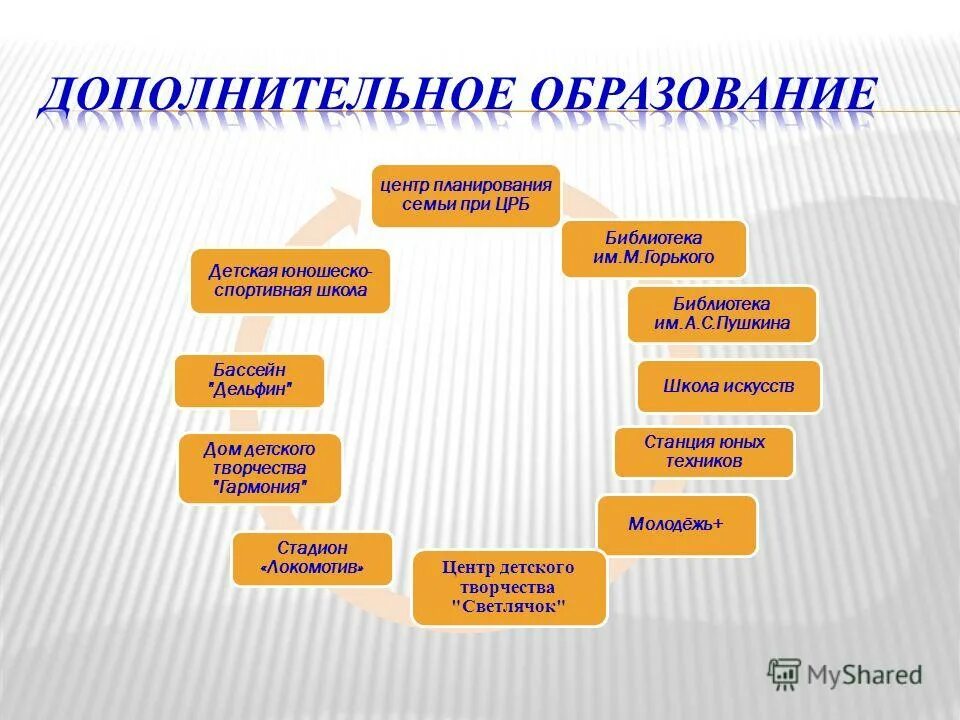 ДОПОЛНИТЕЛЬНОЕ ОБРАЗОВАНИЕ

центр планирования семьи при ЦРБ

Библиотека им.М.Горького

Библиотека им.А.С.Пушкина

Школа искусств

Станция юных техников

Молодёжь+

Центр детского творчества "Светлячок"

Стадион «Локомотив»

Дом детского творчества "Гармония"

Бассейн "Дельфин"

Детская юношеско-спортивная школа

MyShared